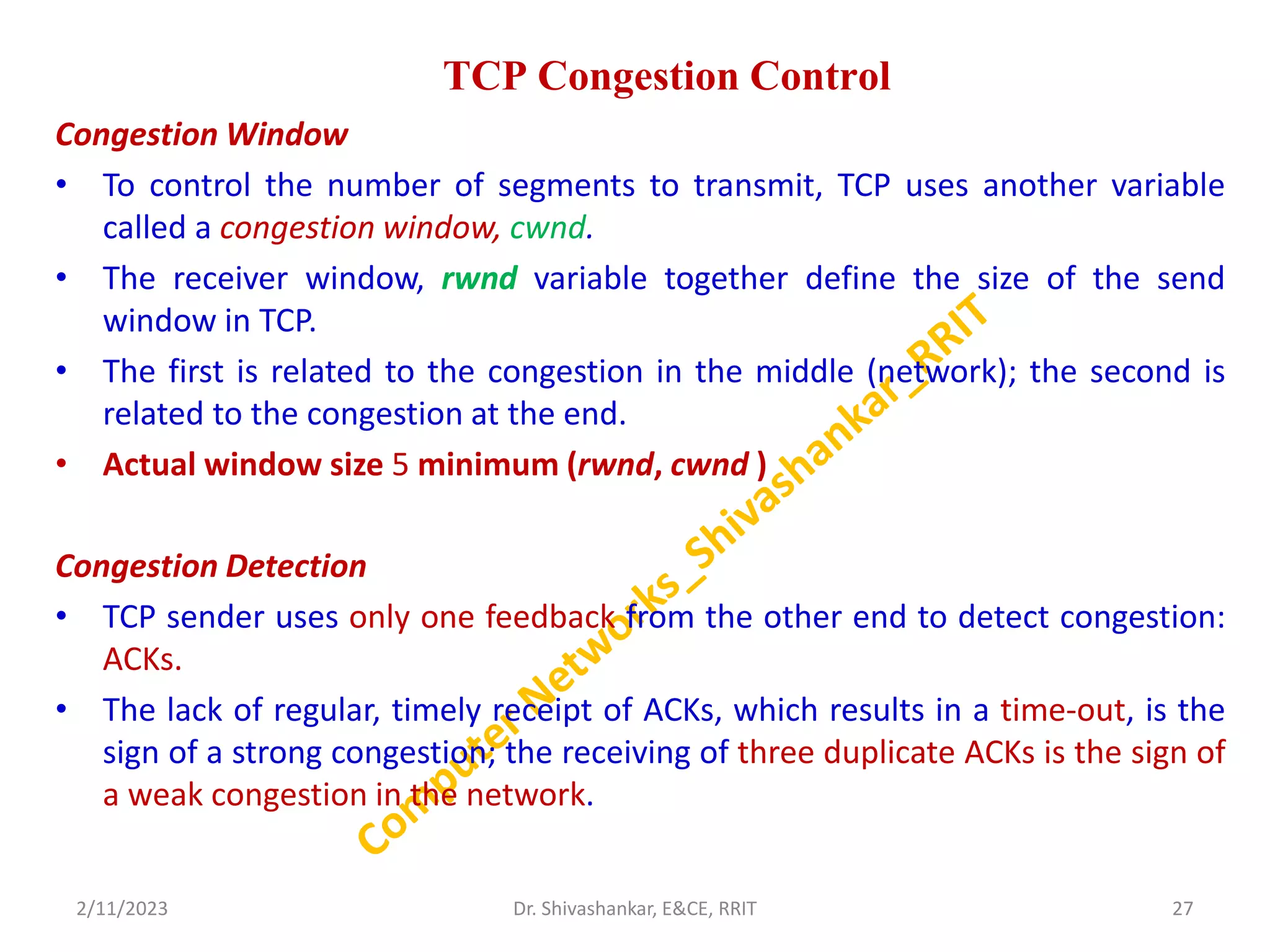 TCP Congestion Control

Congestion Window

• To control the number of segments to transmit, TCP uses another variable called a congestion window, cwnd.

• The receiver window, rwnd variable together define the size of the send window in TCP.

• The first is related to the congestion in the middle (network); the second is related to the congestion at the end.

• Actual window size 5 minimum (rwnd, cwnd )

Congestion Detection

• TCP sender uses only one feedback from the other end to detect congestion: ACKs.

• The lack of regular, timely receipt of ACKs, which results in a time-out, is the sign of a strong congestion; the receiving of three duplicate ACKs is the sign of a weak congestion in the network.

Computer Networks_Shivashankar_RRIT

2/11/2023 Dr. Shivashankar, E&CE, RRIT 27